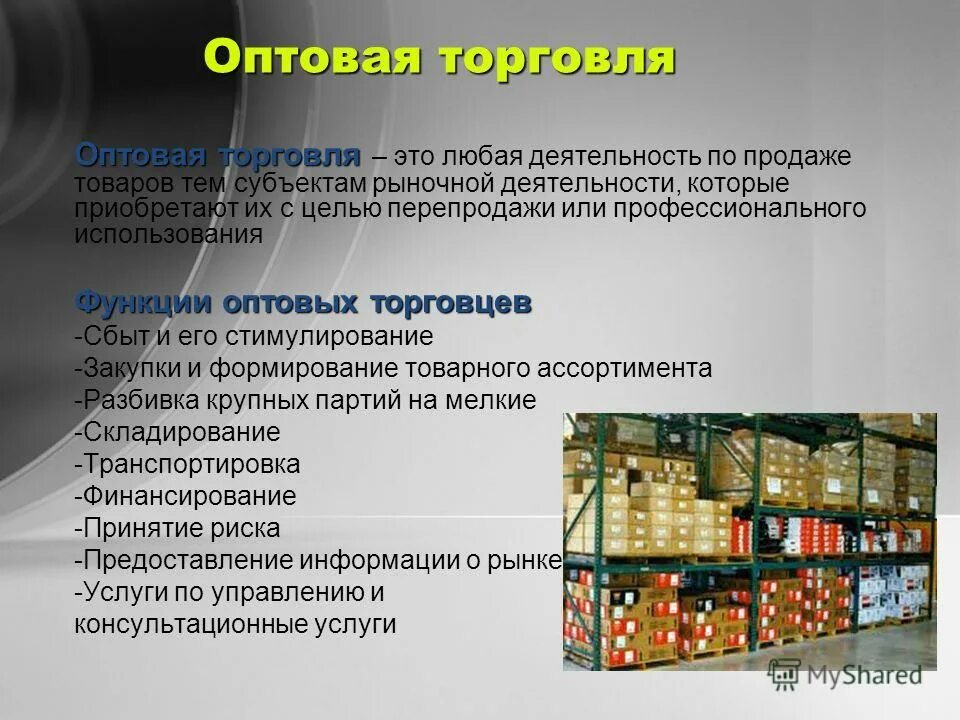 Оптовая торговля

Оптовая торговля – это любая деятельность по продаже товаров тем субъектам рыночной деятельности, которые приобретают их с целью перепродажи или профессионального использования

Функции оптовых торговцев
-Сбыт и его стимулирование
-Закупки и формирование товарного ассортимента
-Разбивка крупных партий на мелкие
-Складирование
-Транспортировка
-Финансирование
-Принятие риска
-Предоставление информации о рынке
-Услуги по управлению и консультационные услуги

MyShared